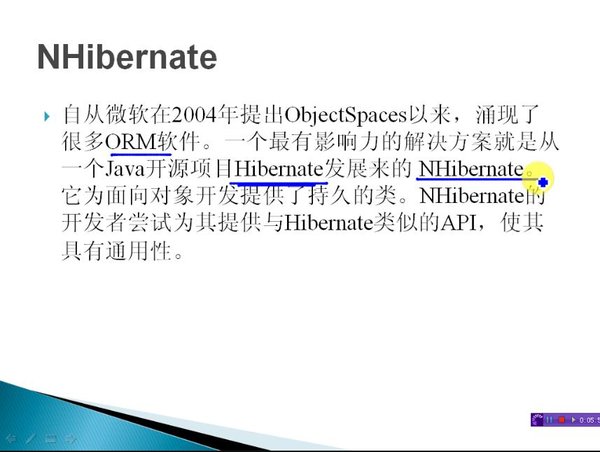 NHibernate

自从微软在2004年提出ObjectSpaces以来，涌现了很多ORM软件。一个最有影响力的解决方案就是从一个Java开源项目Hibernate发展来的 NHibernate。它为面向对象开发提供了持久的类。NHibernate的开发者尝试为其提供与Hibernate类似的API，使其具有通用性。

0:05:5